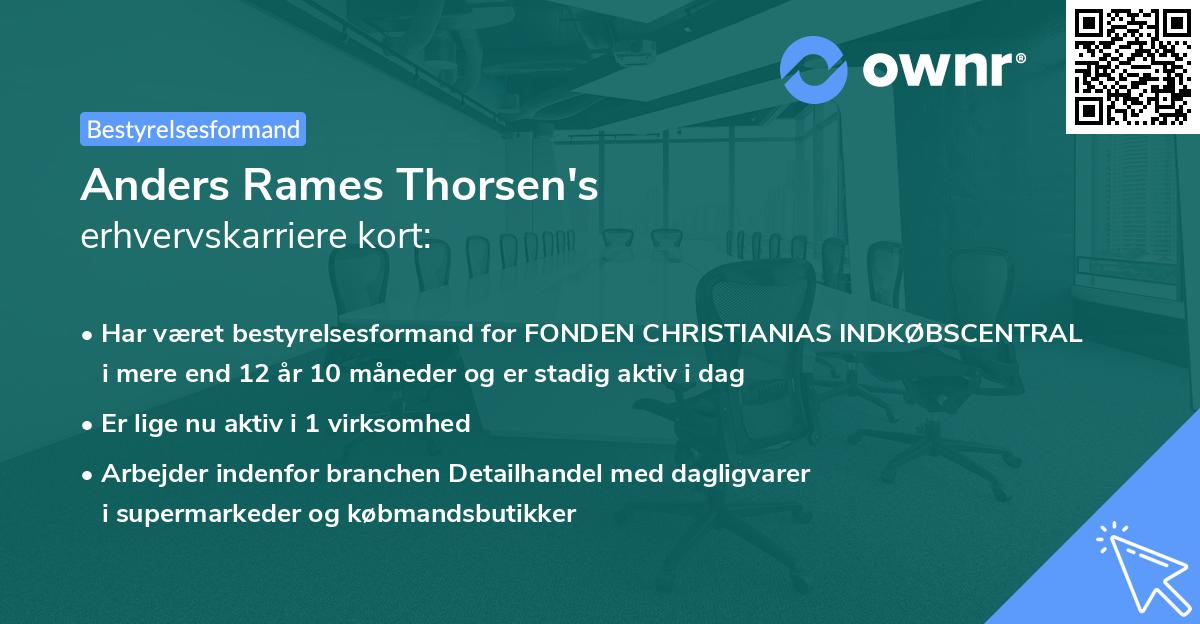 ownr®

Bestyrelsesformand

Anders Rames Thorsen's
erhvervskarriere kort:

• Har været bestyrelsesformand for FONDEN CHRISTIANIAS INDKØBSCENTRAL i mere end 12 år 10 måneder og er stadig aktiv i dag

• Er lige nu aktiv i 1 virksomhed

• Arbejder indenfor branchen Detailhandel med dagligvarer i supermarkeder og købmandsbutikker